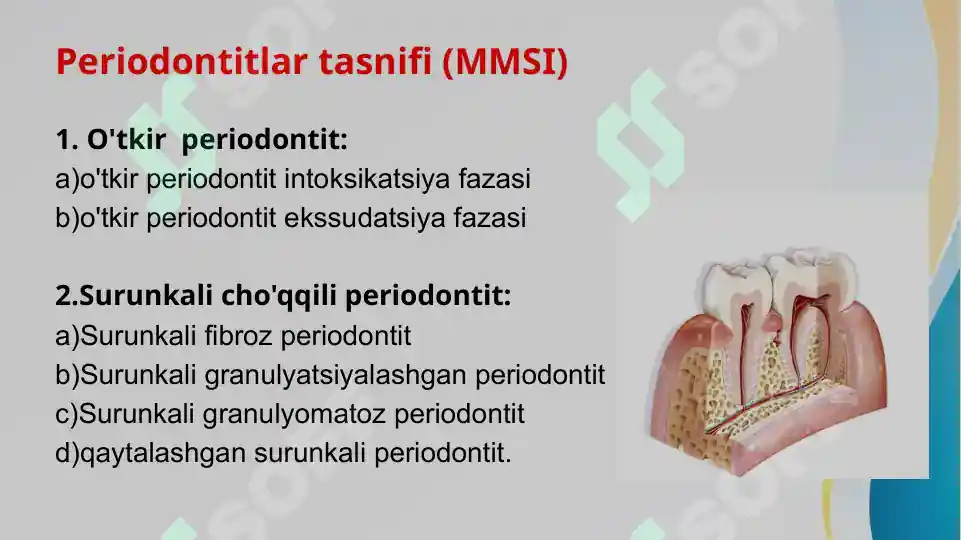 Periodontitlar tasnifi (MMSI)

1. O'tkir periodontit:
a)o'tkir periodontit intoksikatsiya fazasi
b)o'tkir periodontit ekssudatsiya fazasi

2.Surunkali cho'qqili periodontit:
a)Surunkali fibroz periodontit
b)Surunkali granulyatsiyalashgan periodontit
c)Surunkali granulyomatoz periodontit
d)qaytalashgan surunkali periodontit.